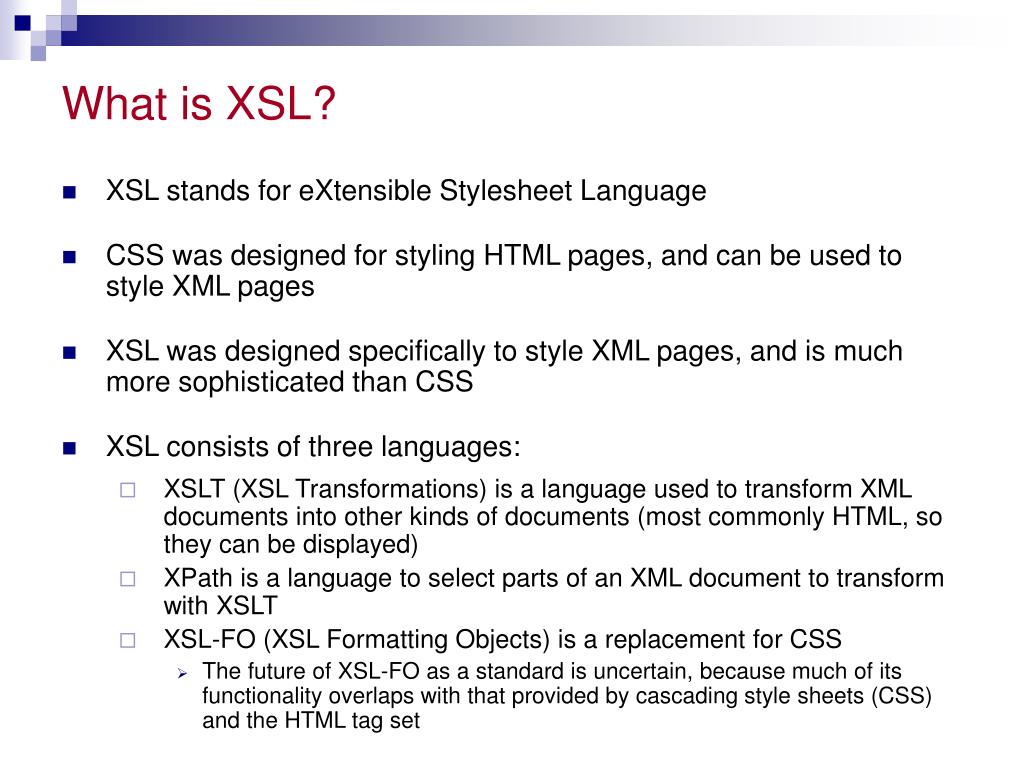 What is XSL?

XSL stands for eXtensible Stylesheet Language

CSS was designed for styling HTML pages, and can be used to style XML pages

XSL was designed specifically to style XML pages, and is much more sophisticated than CSS

XSL consists of three languages:

XSLT (XSL Transformations) is a language used to transform XML documents into other kinds of documents (most commonly HTML, so they can be displayed)

XPath is a language to select parts of an XML document to transform with XSLT

XSL-FO (XSL Formatting Objects) is a replacement for CSS

The future of XSL-FO as a standard is uncertain, because much of its functionality overlaps with that provided by cascading style sheets (CSS) and the HTML tag set